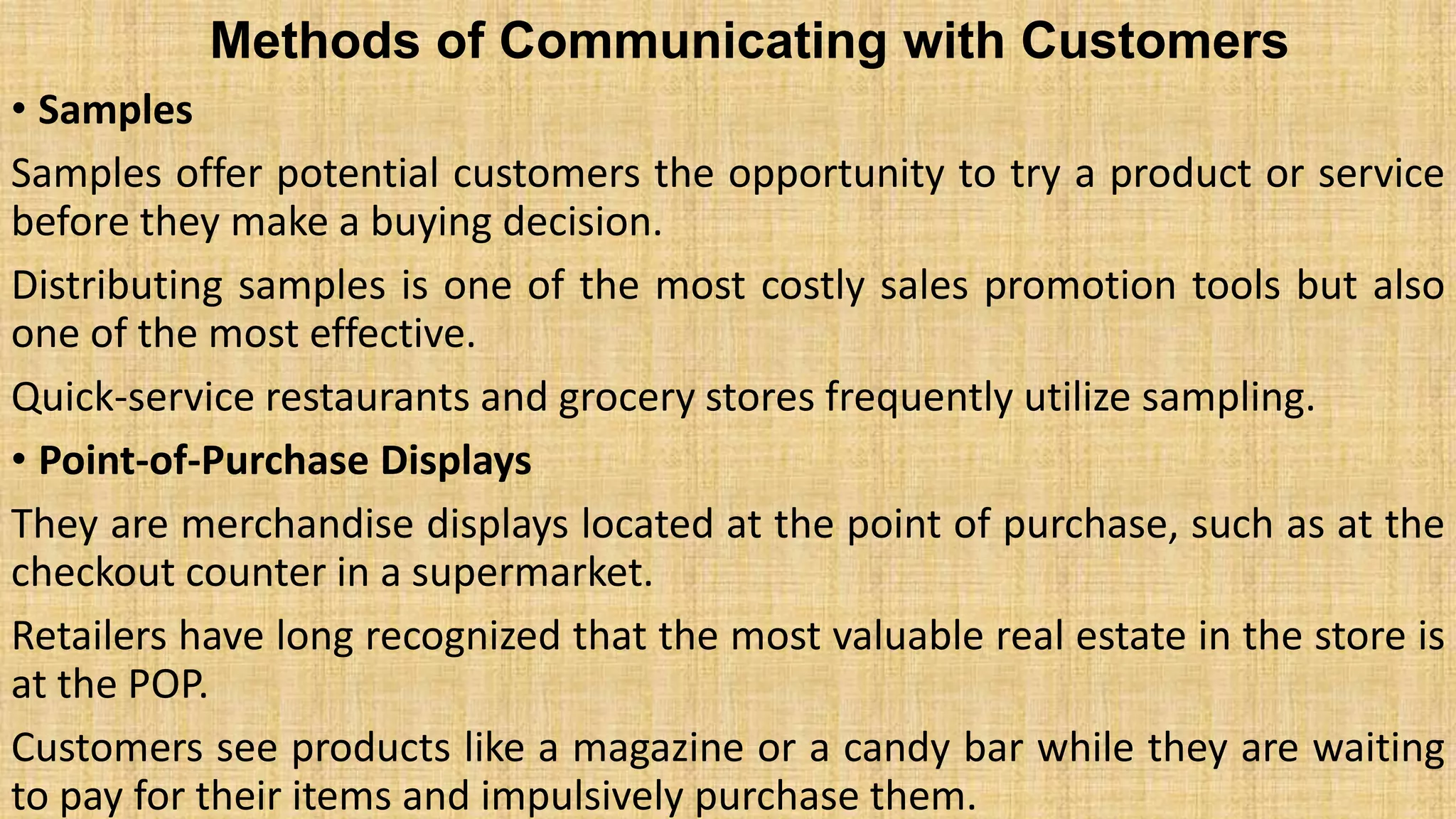 Methods of Communicating with Customers

• Samples

Samples offer potential customers the opportunity to try a product or service before they make a buying decision.

Distributing samples is one of the most costly sales promotion tools but also one of the most effective.

Quick-service restaurants and grocery stores frequently utilize sampling.

• Point-of-Purchase Displays

They are merchandise displays located at the point of purchase, such as at the checkout counter in a supermarket.

Retailers have long recognized that the most valuable real estate in the store is at the POP.

Customers see products like a magazine or a candy bar while they are waiting to pay for their items and impulsively purchase them.